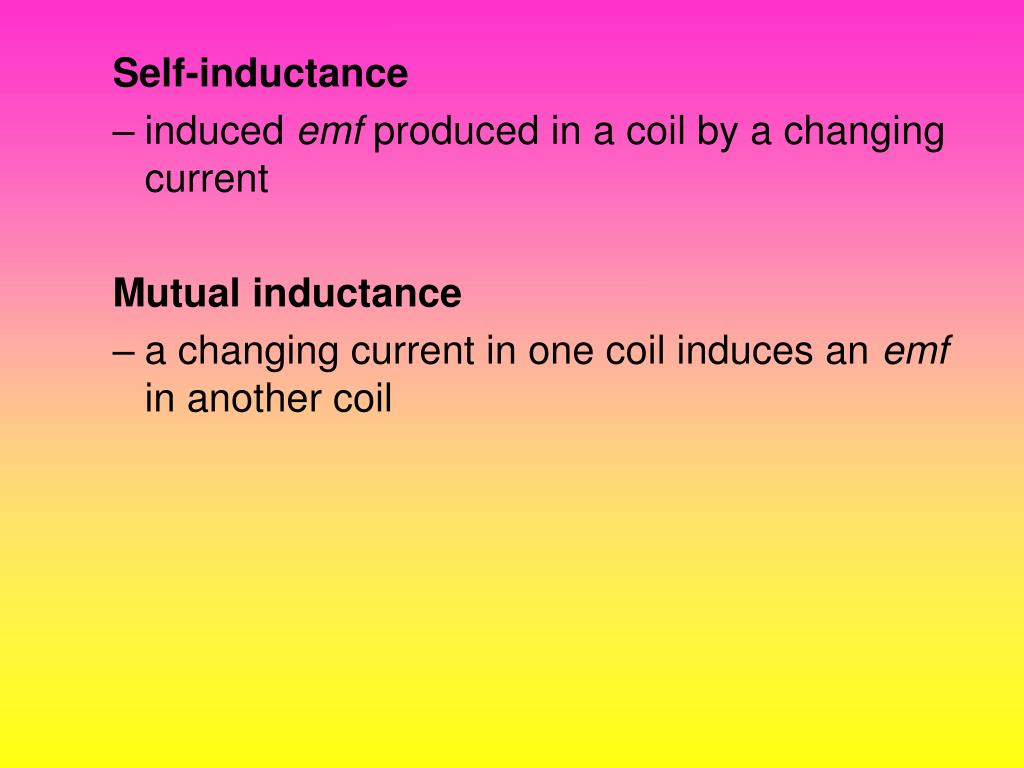 Self-inductance
– induced emf produced in a coil by a changing current

Mutual inductance
– a changing current in one coil induces an emf in another coil